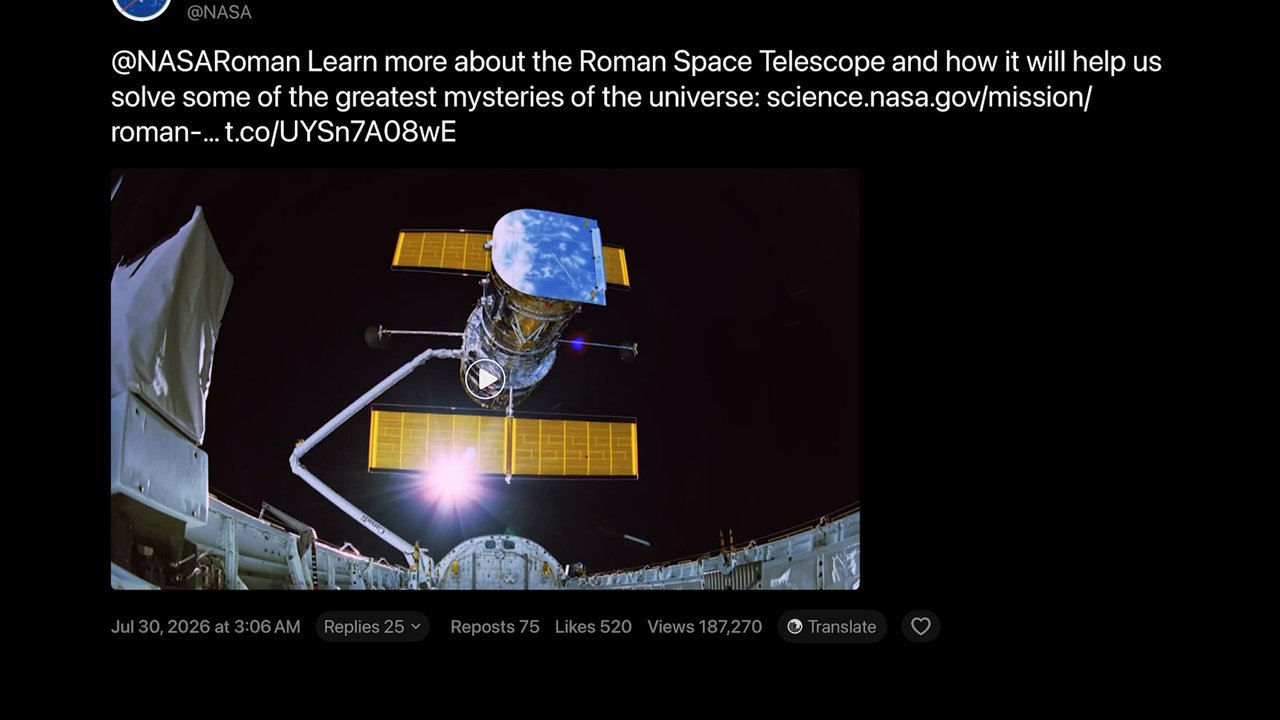 @NASA

@NASARoman Learn more about the Roman Space Telescope and how it will help us solve some of the greatest mysteries of the universe: science.nasa.gov/mission/roman-... t.co/UYSn7A08wE

Canada

Jul 30, 2026 at 3:06 AM Replies 25 Reposts 75 Likes 520 Views 187,270 Translate